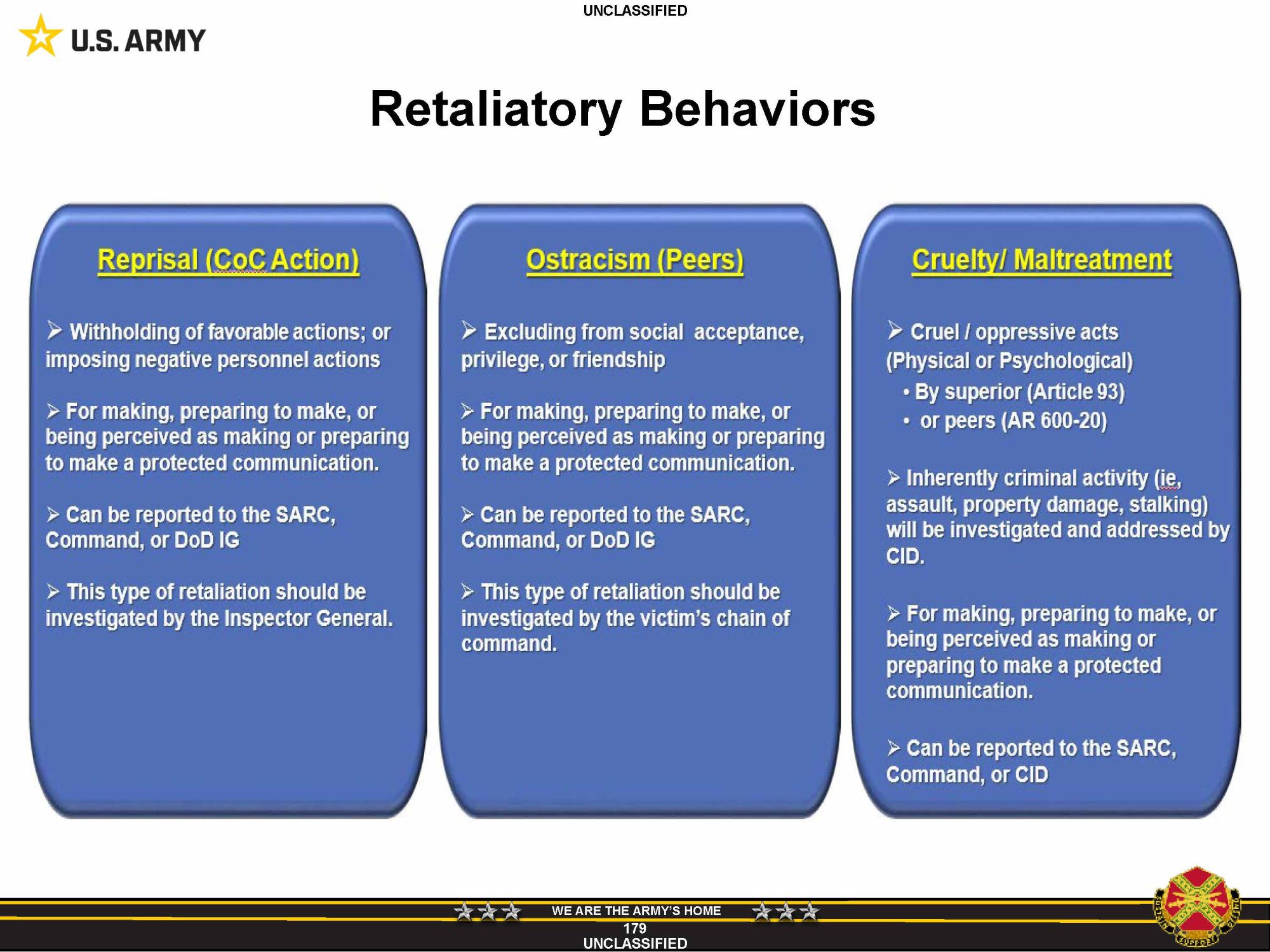 UNCLASSIFIED

U.S. ARMY

Retaliatory Behaviors

Reprisal (CoC Action)

➢ Withholding of favorable actions; or imposing negative personnel actions

➢ For making, preparing to make, or being perceived as making or preparing to make a protected communication.

➢ Can be reported to the SARC, Command, or DoD IG

➢ This type of retaliation should be investigated by the Inspector General.

Ostracism (Peers)

➢ Excluding from social acceptance, privilege, or friendship

➢ For making, preparing to make, or being perceived as making or preparing to make a protected communication.

➢ Can be reported to the SARC, Command, or DoD IG

➢ This type of retaliation should be investigated by the victim's chain of command.

Cruelty/ Maltreatment

➢ Cruel / oppressive acts (Physical or Psychological)

• By superior (Article 93)
• or peers (AR 600-20)

➢ Inherently criminal activity (ie, assault, property damage, stalking) will be investigated and addressed by CID.

➢ For making, preparing to make, or being perceived as making or preparing to make a protected communication.

➢ Can be reported to the SARC, Command, or CID

WE ARE THE ARMY'S HOME
179
UNCLASSIFIED